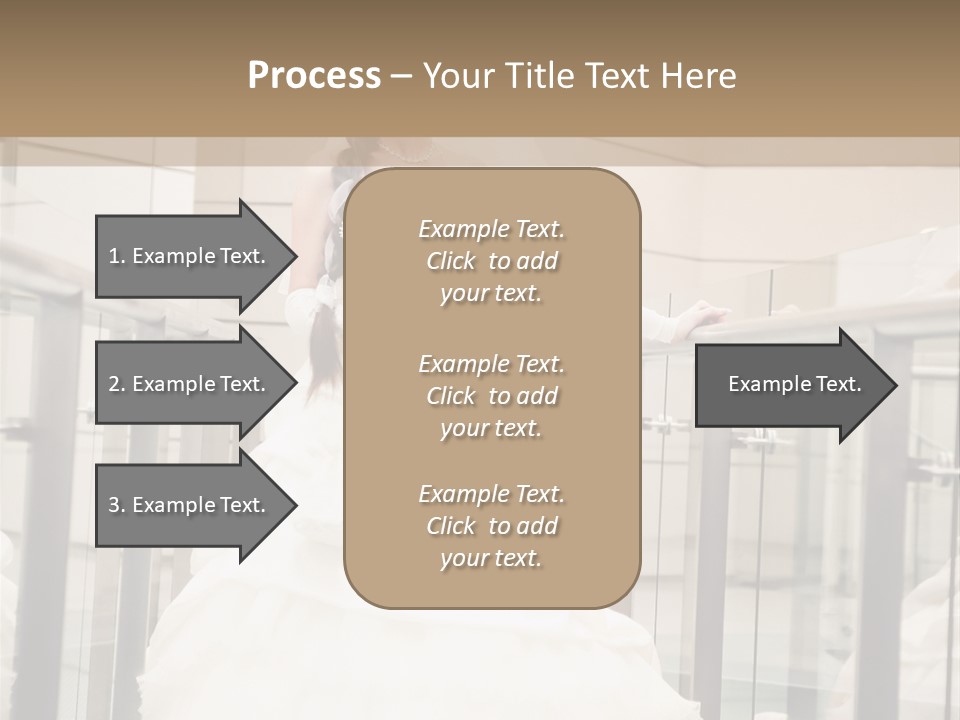 Process – Your Title Text Here

1. Example Text.

2. Example Text.

3. Example Text.

Example Text. Click to add your text.

Example Text. Click to add your text.

Example Text. Click to add your text.

Example Text.